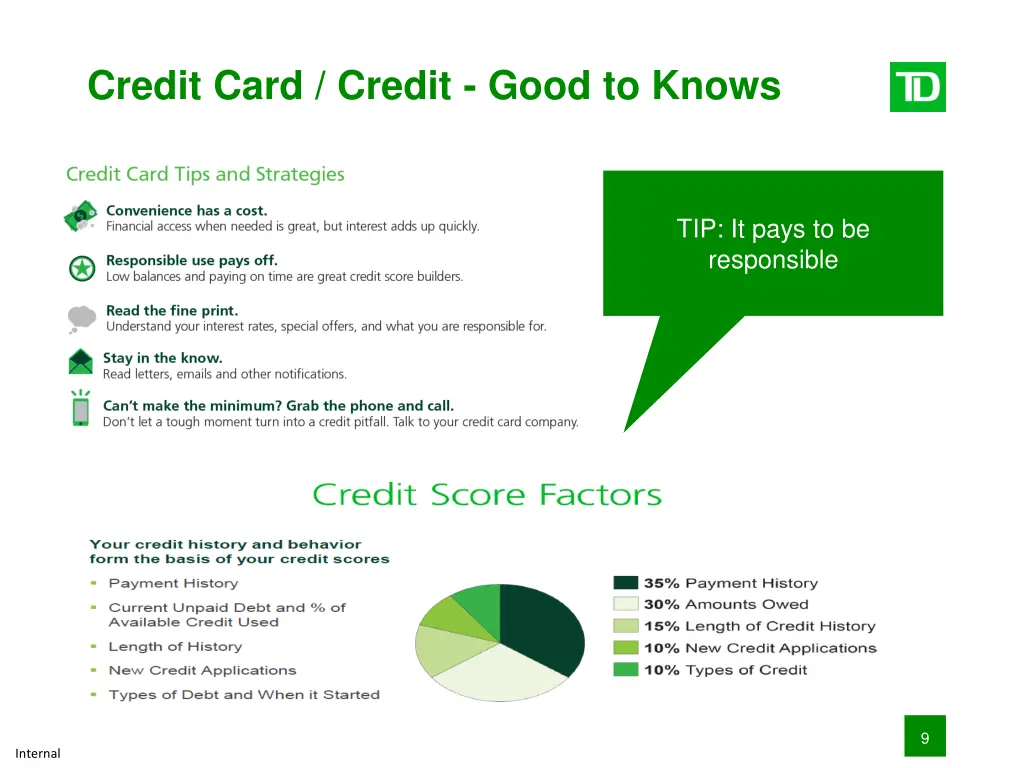 Credit Card / Credit - Good to Knows

TD

Credit Card Tips and Strategies

Convenience has a cost.
Financial access when needed is great, but interest adds up quickly.

Responsible use pays off.
Low balances and paying on time are great credit score builders.

Read the fine print.
Understand your interest rates, special offers, and what you are responsible for.

Stay in the know.
Read letters, emails and other notifications.

Can't make the minimum? Grab the phone and call.
Don't let a tough moment turn into a credit pitfall. Talk to your credit card company.

TIP: It pays to be responsible

Credit Score Factors

Your credit history and behavior form the basis of your credit scores

- Payment History
- Current Unpaid Debt and % of Available Credit Used
- Length of History
- New Credit Applications
- Types of Debt and When it Started

35% Payment History
30% Amounts Owed
15% Length of Credit History
10% New Credit Applications
10% Types of Credit

9

Internal